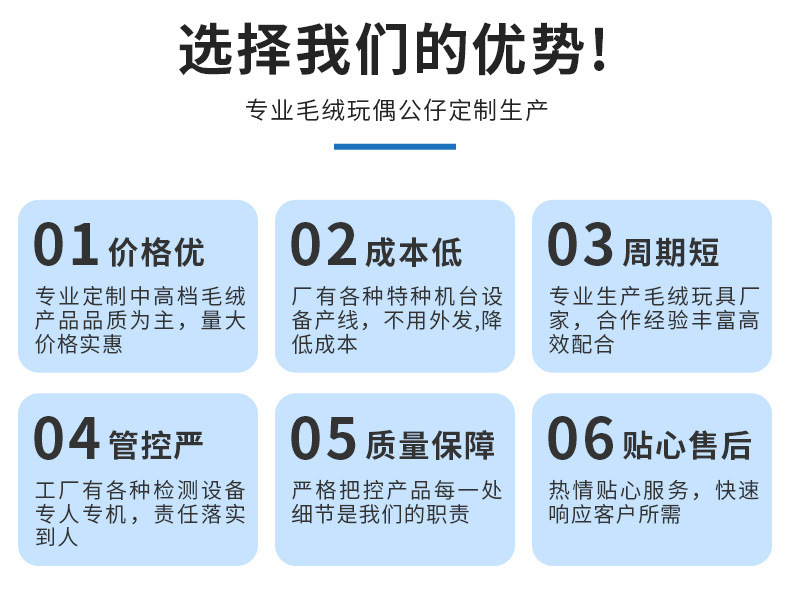 选择我们的优势！

专业毛绒玩偶公仔定制生产

01 价格优

专业定制中高档毛绒产品品质为主，量大价格实惠

02 成本低

厂有各种特种机台设备产线，不用外发,降低成本

03 周期短

专业生产毛绒玩具厂家，合作经验丰富高效配合

04 管控严

工厂有各种检测设备专人专机，责任落实到人

05 质量保障

严格把控产品每一处细节是我们的职责

06 贴心售后

热情贴心服务，快速响应客户所需